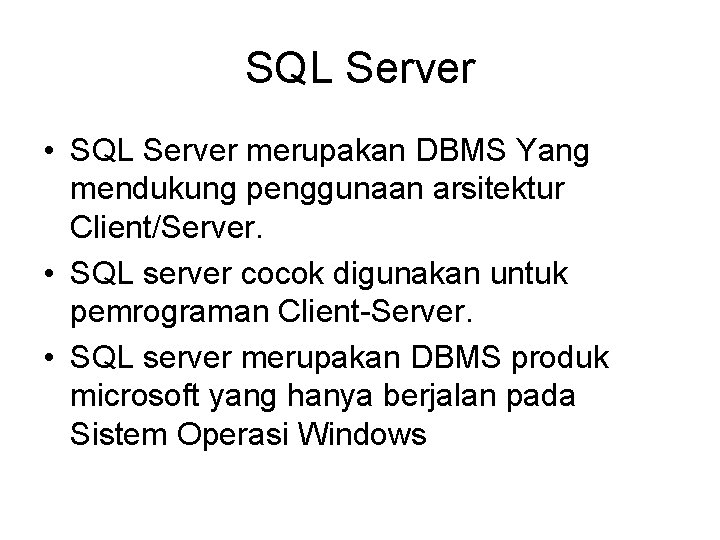 SQL Server

• SQL Server merupakan DBMS Yang mendukung penggunaan arsitektur Client/Server.
• SQL server cocok digunakan untuk pemrograman Client-Server.
• SQL server merupakan DBMS produk microsoft yang hanya berjalan pada Sistem Operasi Windows